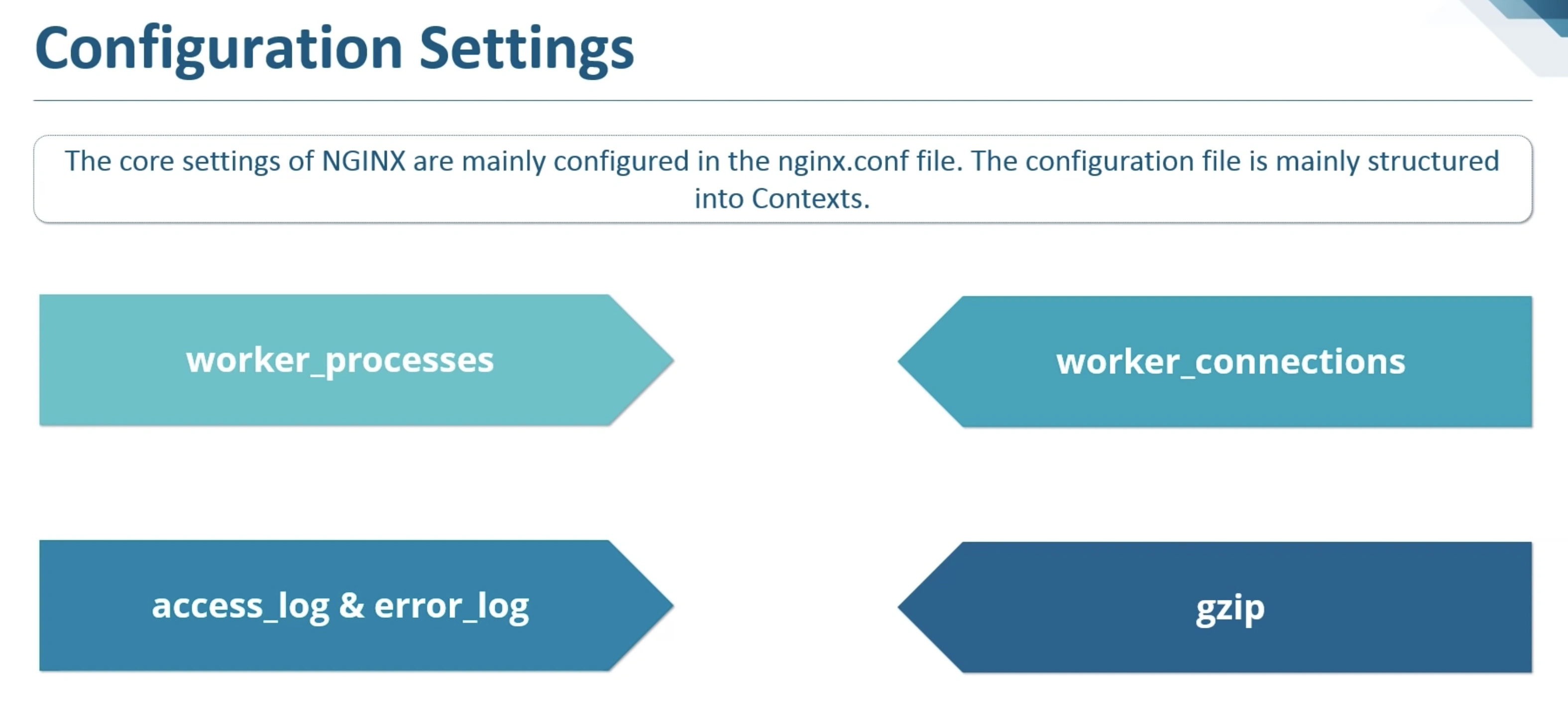 Configuration Settings

The core settings of NGINX are mainly configured in the nginx.conf file. The configuration file is mainly structured into Contexts.

worker_processes

worker_connections

access_log & error_log

gzip